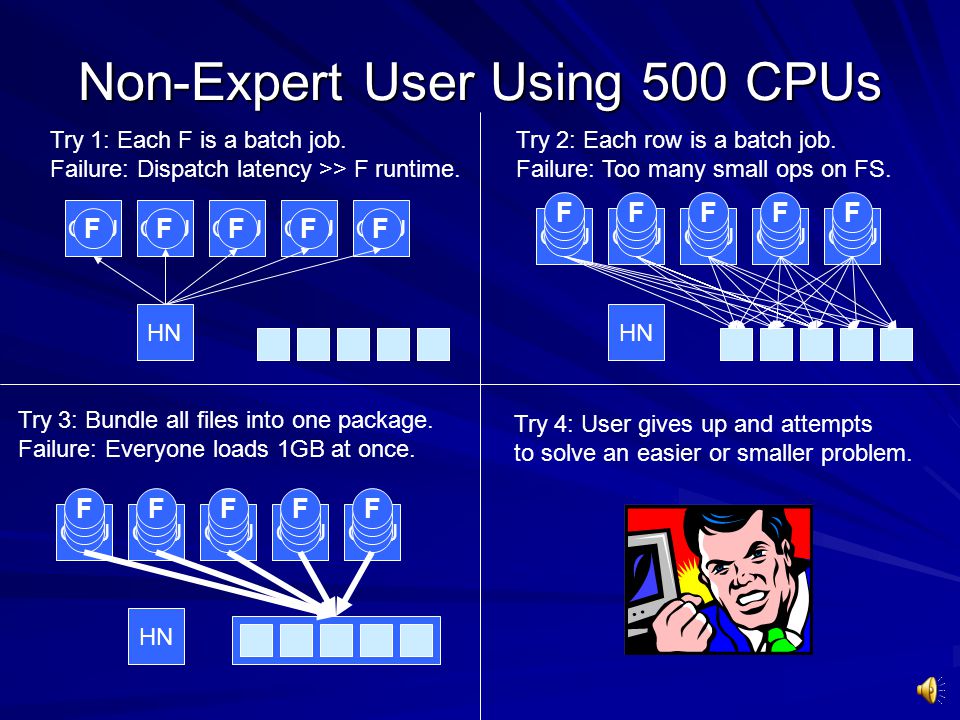 Non-Expert User Using 500 CPUs

Try 1: Each F is a batch job.
Failure: Dispatch latency >> F runtime.

F F F F F

HN

Try 2: Each row is a batch job.
Failure: Too many small ops on FS.

F F F F F

HN

Try 3: Bundle all files into one package.
Failure: Everyone loads 1GB at once.

F F F F F

HN

Try 4: User gives up and attempts to solve an easier or smaller problem.